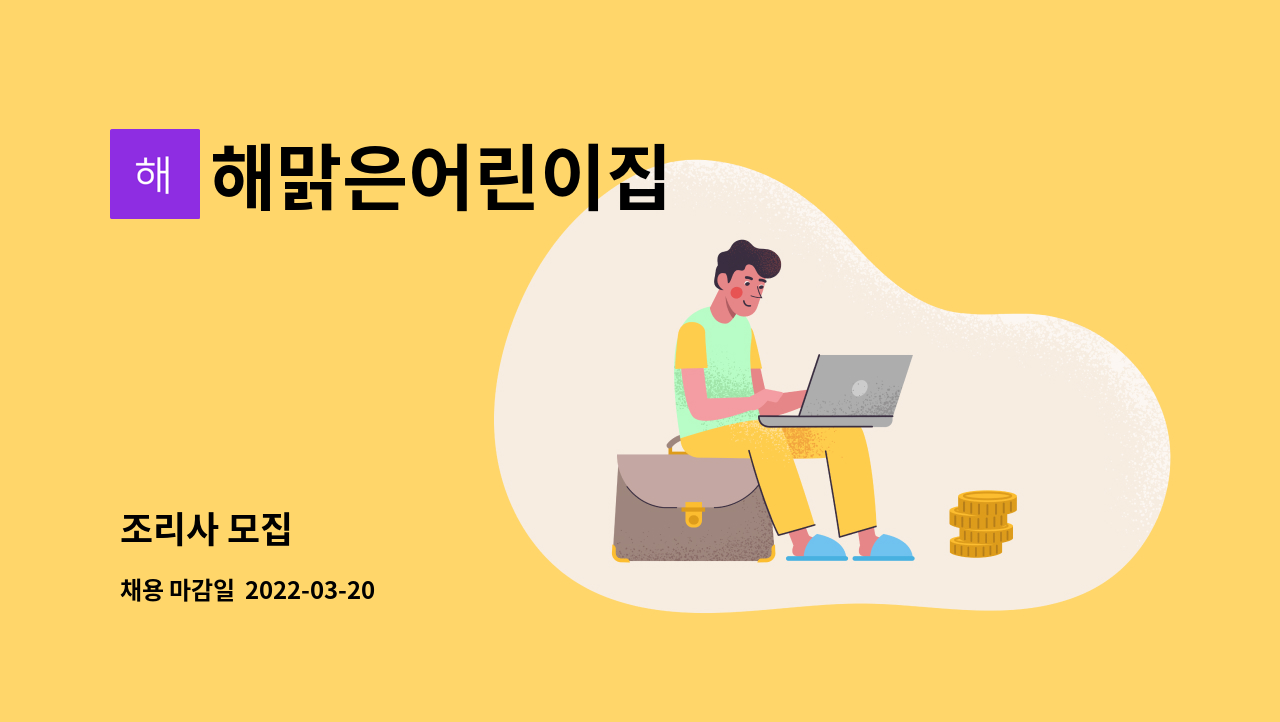 해 해맑은어린이집

조리사 모집

채용 마감일 2022-03-20